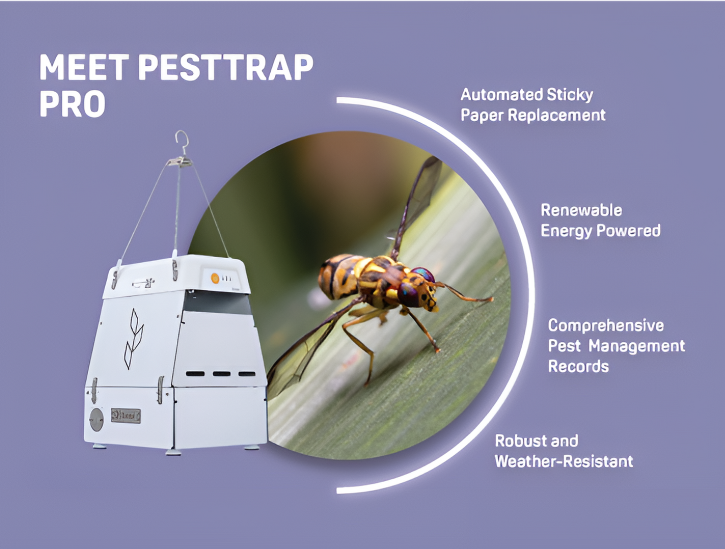 MEET PESTTRAP PRO

Automated Sticky Paper Replacement

Renewable Energy Powered

Comprehensive Pest Management Records

Robust and Weather-Resistant